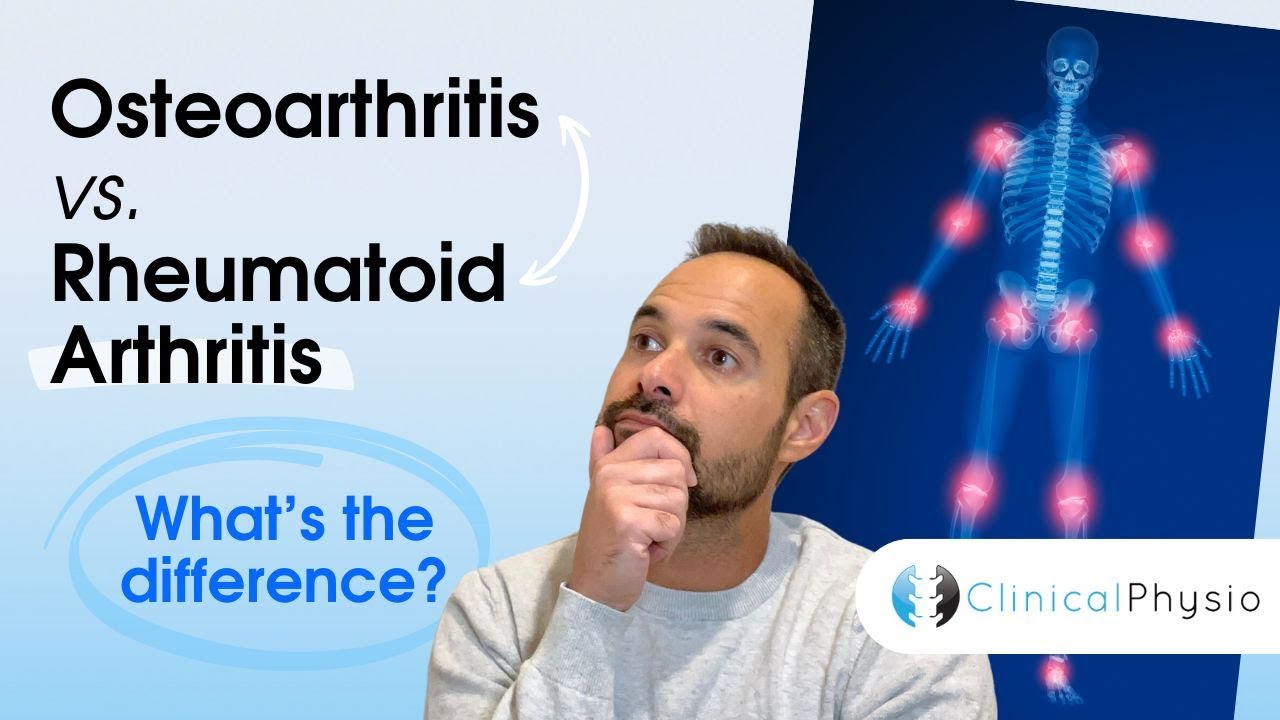 Osteoarthritis
vs.
Rheumatoid
Arthritis

What's the difference?

ClinicalPhysio